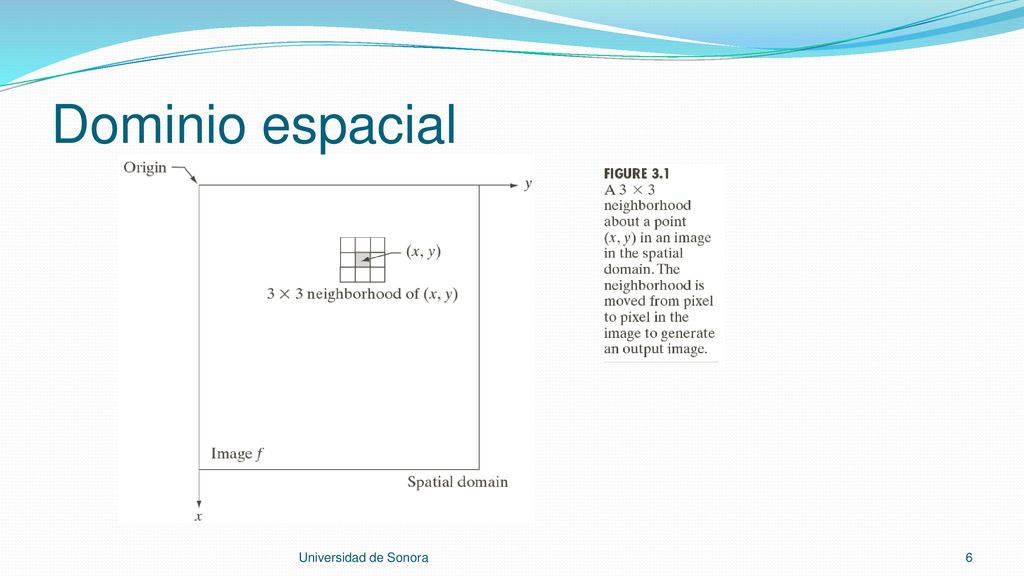 Dominio espacial

Origin
$y$
$(x, y)$
$3 \times 3$ neighborhood of $(x, y)$
Image $f$
Spatial domain
$x$

FIGURE 3.1
A $3 \times 3$ neighborhood about a point $(x, y)$ in an image in the spatial domain. The neighborhood is moved from pixel to pixel in the image to generate an output image.

Universidad de Sonora
6